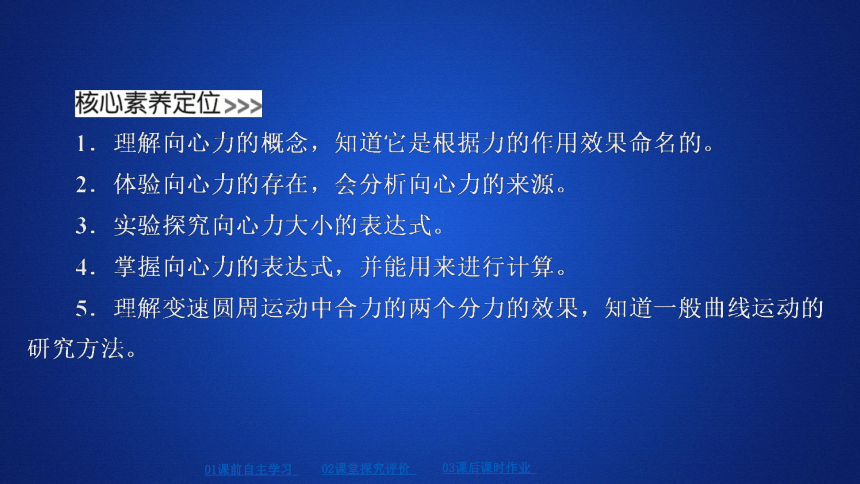 核心素养定位>>>

1．理解向心力的概念，知道它是根据力的作用效果命名的。

2．体验向心力的存在，会分析向心力的来源。

3．实验探究向心力大小的表达式。

4．掌握向心力的表达式，并能用来进行计算。

5．理解变速圆周运动中合力的两个分力的效果，知道一般曲线运动的研究方法。

01课前自主学习　02课堂探究评价　03课后课时作业